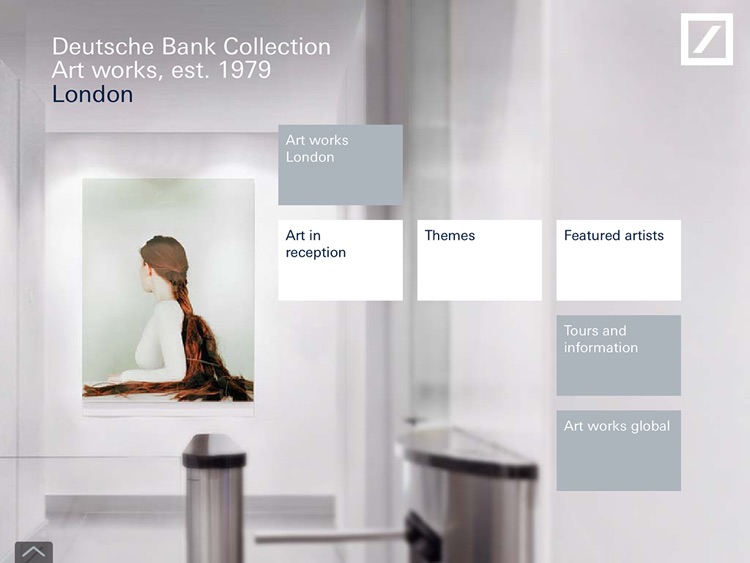 Deutsche Bank Collection
Art works, est. 1979
London

Art works
London

Art in
reception

Themes

Featured artists

Tours and
information

Art works global